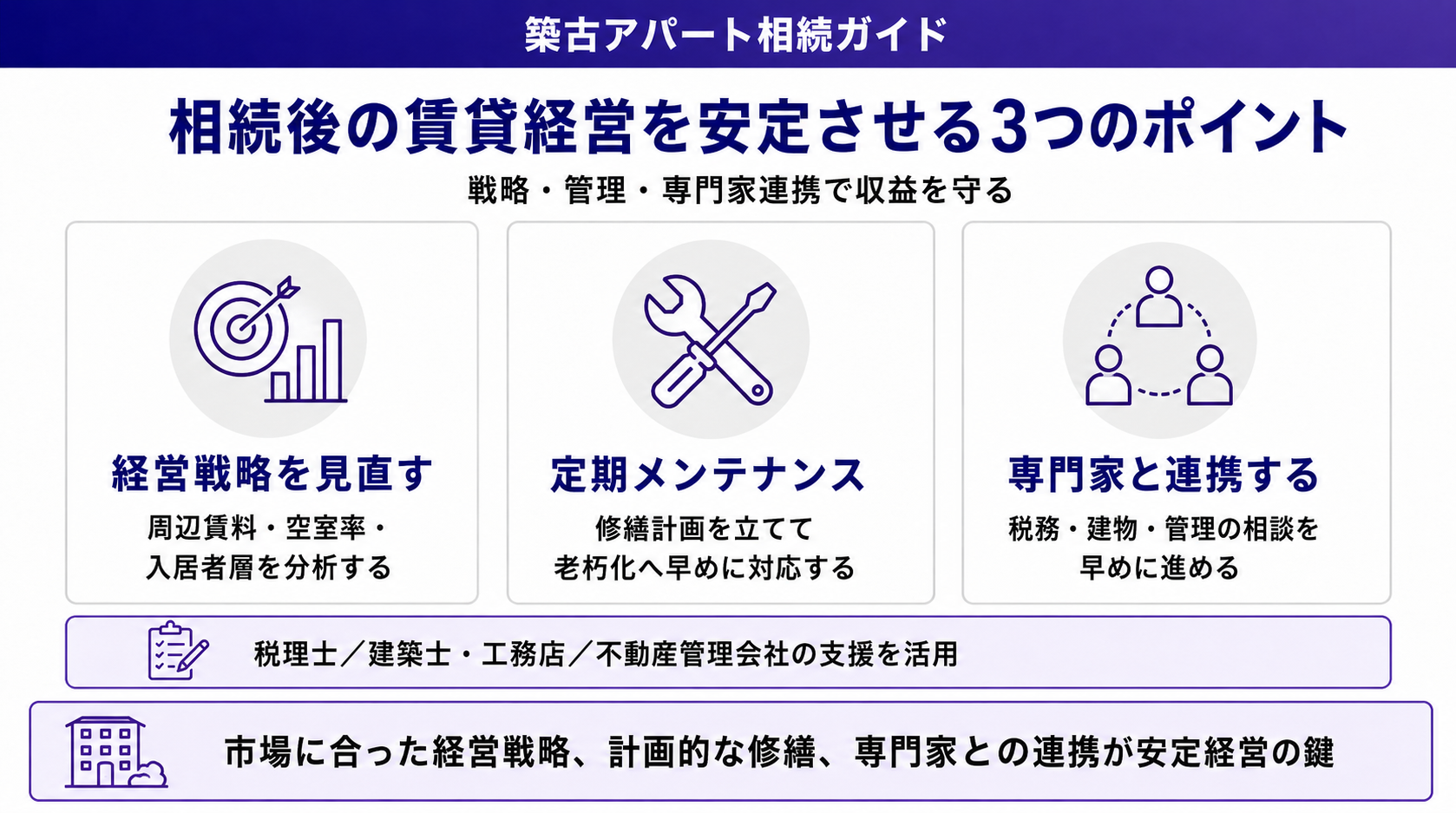 築古アパート相続ガイド

相続後の賃貸経営を安定させる3つのポイント

戦略・管理・専門家連携で収益を守る

経営戦略を見直す

周辺賃料・空室率・入居者層を分析する

定期メンテナンス

修繕計画を立てて老朽化へ早めに対応する

専門家と連携する

税務・建物・管理の相談を早めに進める

税理士／建築士・工務店／不動産管理会社の支援を活用

市場に合った経営戦略、計画的な修繕、専門家との連携が安定経営の鍵